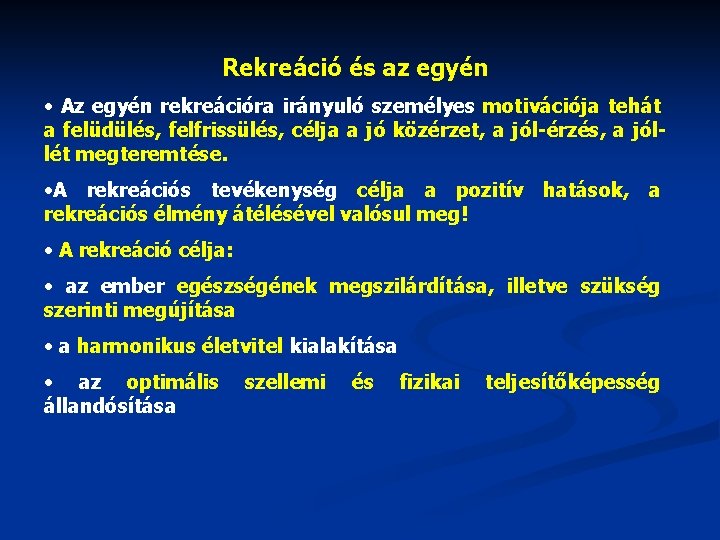 Rekreáció és az egyén

• Az egyén rekreációra irányuló személyes motivációja tehát a felüdülés, felfrissülés, célja a jó közérzet, a jól-érzés, a jól-lét megteremtése.

•A rekreációs tevékenység célja a pozitív hatások, a rekreációs élmény átélésével valósul meg!

• A rekreáció célja:

• az ember egészségének megszilárdítása, illetve szükség szerinti megújítása

• a harmonikus életvitel kialakítása

• az optimális szellemi és fizikai teljesítőképesség állandósítása